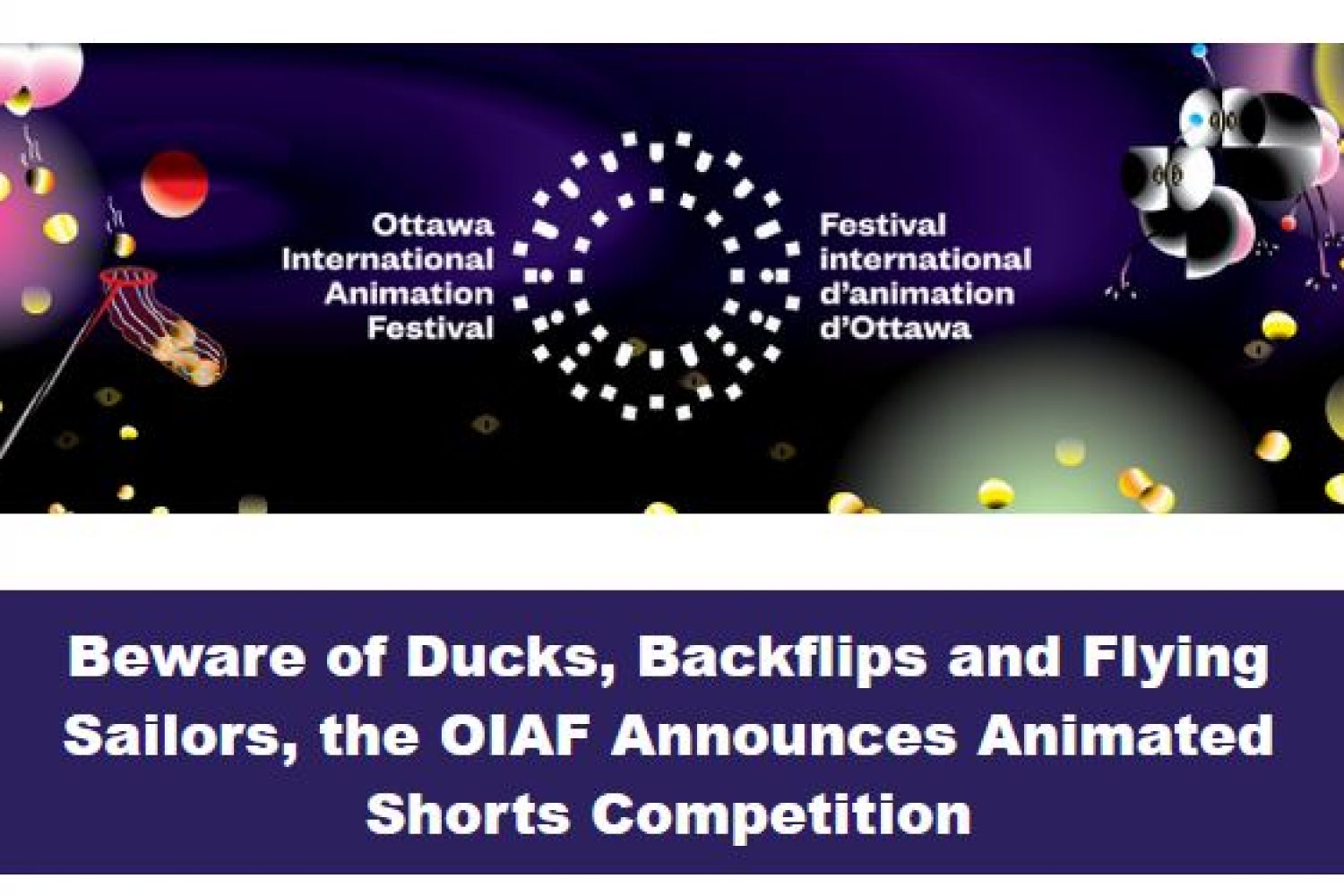 Ottawa International Animation Festival

Festival international d'animation d'Ottawa

Beware of Ducks, Backflips and Flying Sailors, the OIAF Announces Animated Shorts Competition